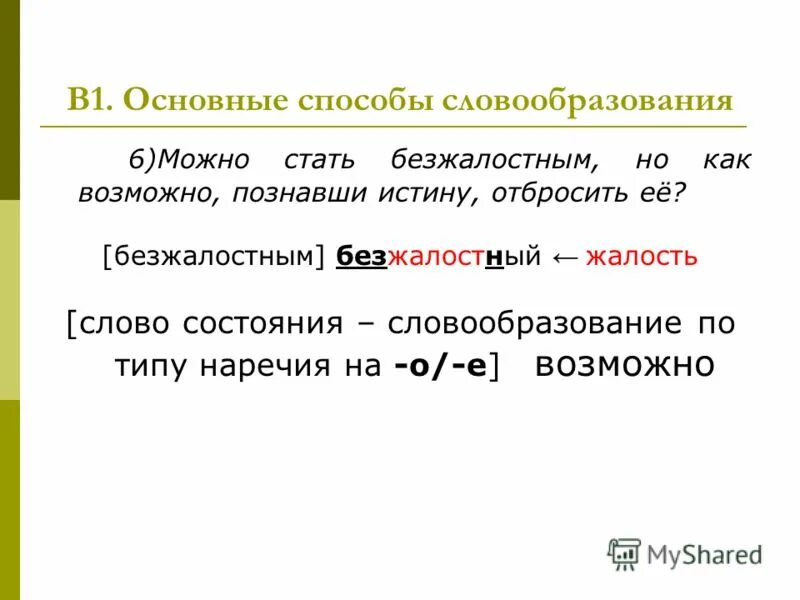 В1. Основные способы словообразования

6)Можно стать безжалостным, но как возможно, познавши истину, отбросить её?

[безжалостным] безжалостный ← жалость

[слово состояния – словообразование по типу наречия на -о/-е] возможно

MyShared